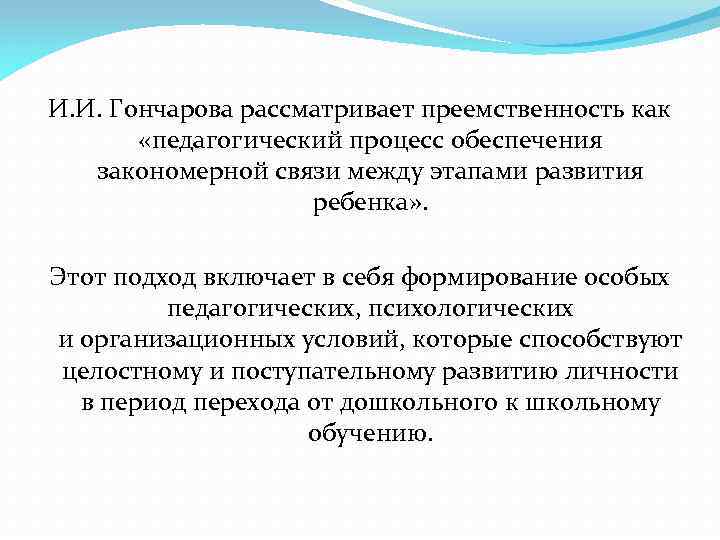 И.И. Гончарова рассматривает преемственность как «педагогический процесс обеспечения закономерной связи между этапами развития ребенка».

Этот подход включает в себя формирование особых педагогических, психологических и организационных условий, которые способствуют целостному и поступательному развитию личности в период перехода от дошкольного к школьному обучению.